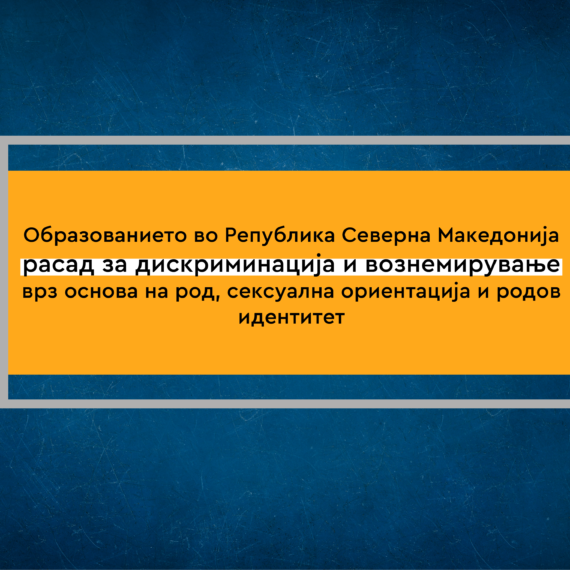 Образованието во Република Северна Македонија расад за дискриминација и вознемирување врз основа на род, сексуална ориентација и родов идентитет